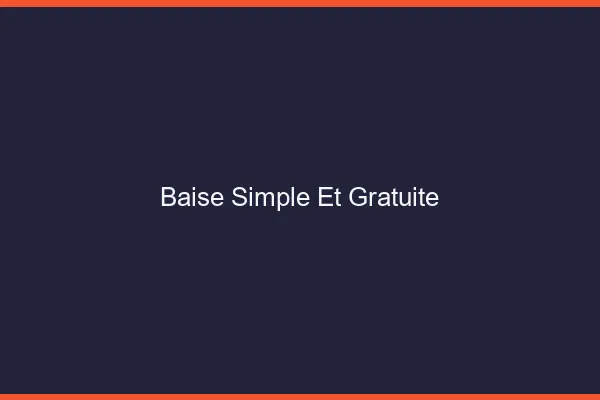 Baise Simple Et Gratuite